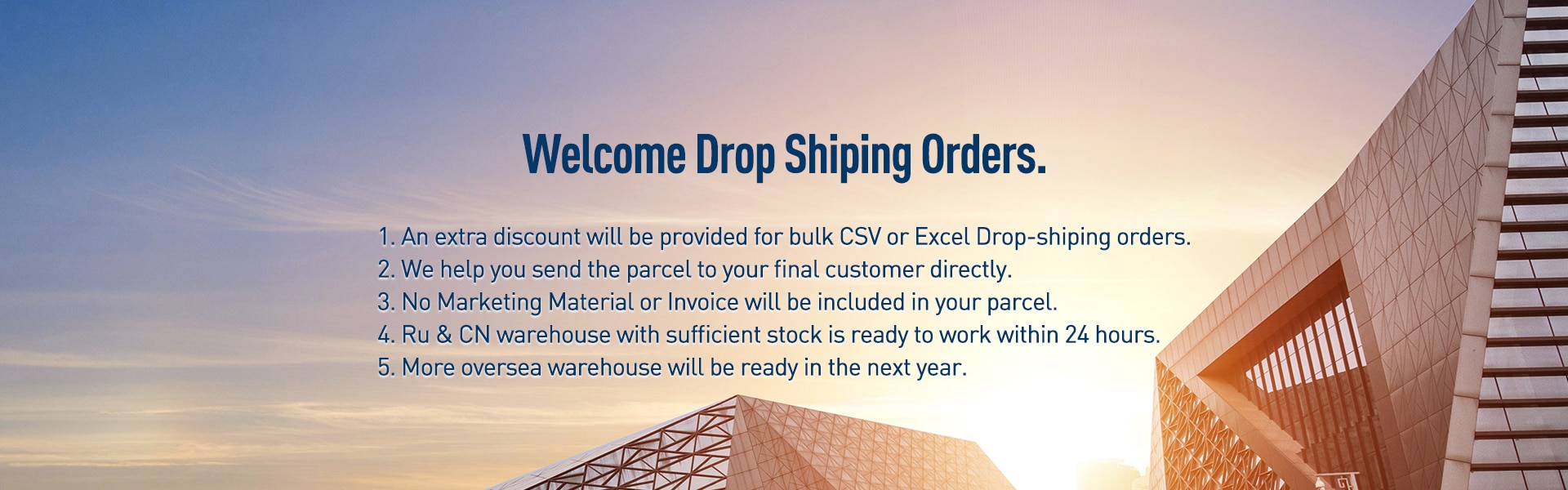 Welcome Drop Shiping Orders.

1. An extra discount will be provided for bulk CSV or Excel Drop-shiping orders.
2. We help you send the parcel to your final customer directly.
3. No Marketing Material or Invoice will be included in your parcel.
4. Ru & CN warehouse with sufficient stock is ready to work within 24 hours.
5. More oversea warehouse will be ready in the next year.